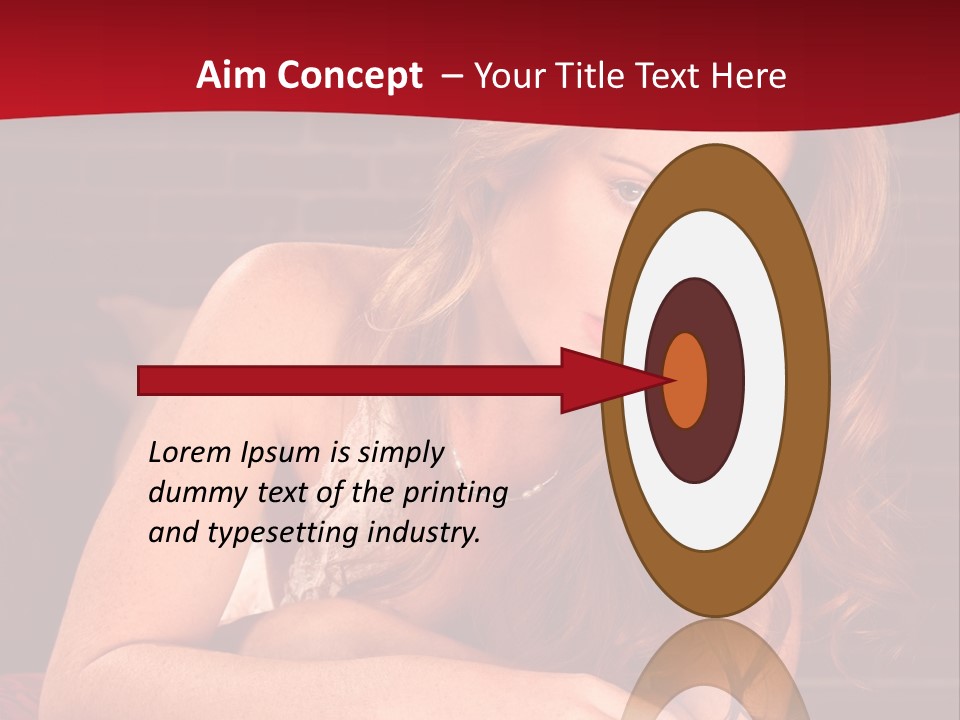 Aim Concept – Your Title Text Here

Lorem Ipsum is simply dummy text of the printing and typesetting industry.